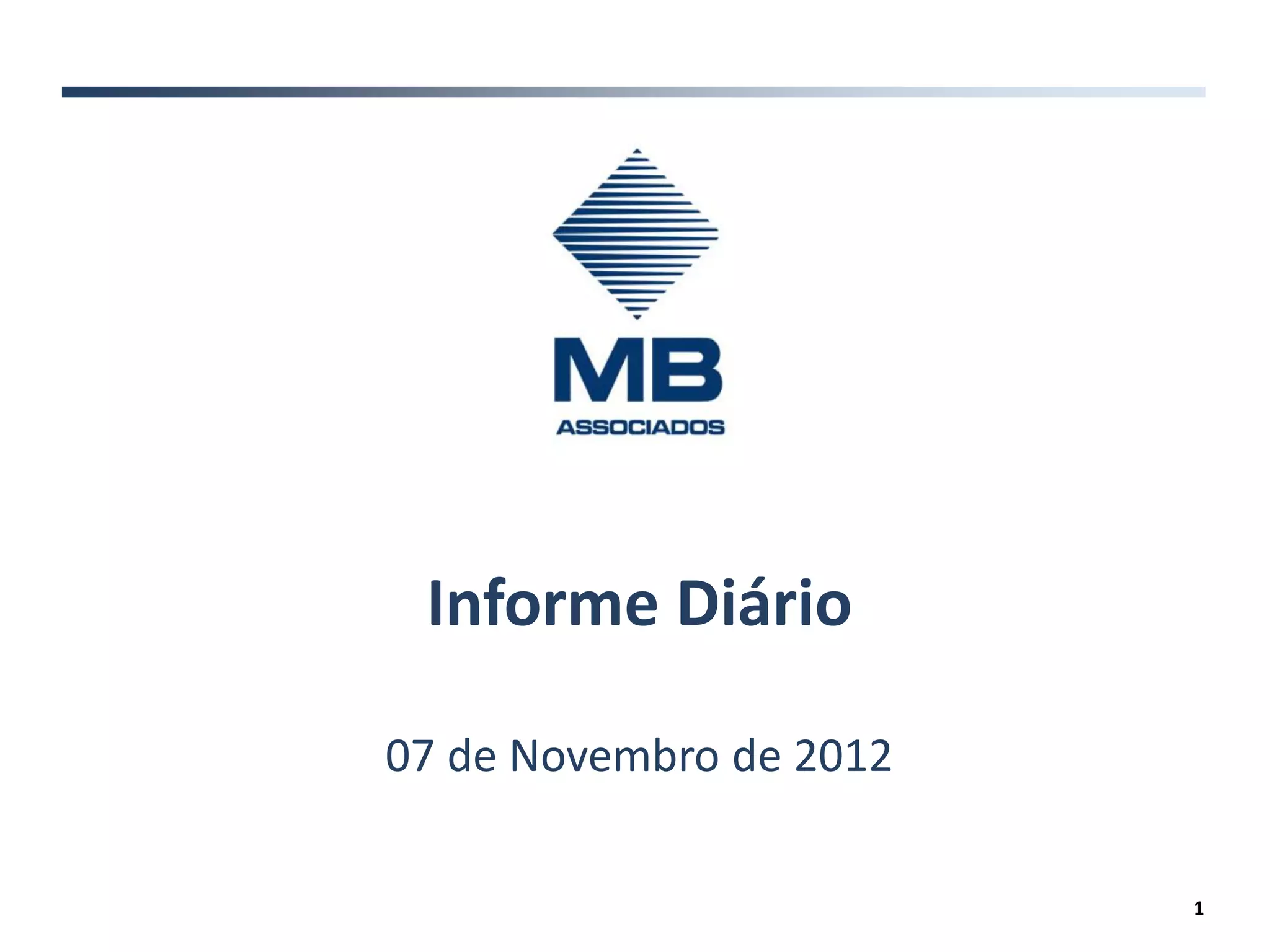 MB
ASSOCIADOS

Informe Diário

07 de Novembro de 2012

1